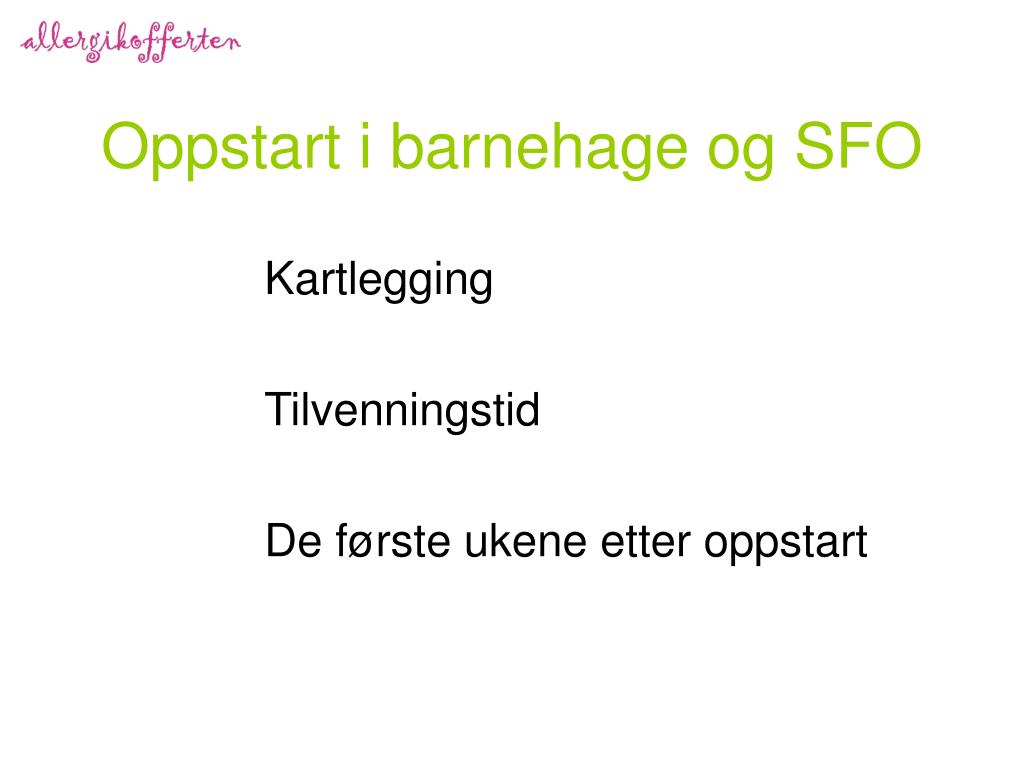 allergikofferten

Oppstart i barnehage og SFO

Kartlegging

Tilvenningstid

De første ukene etter oppstart